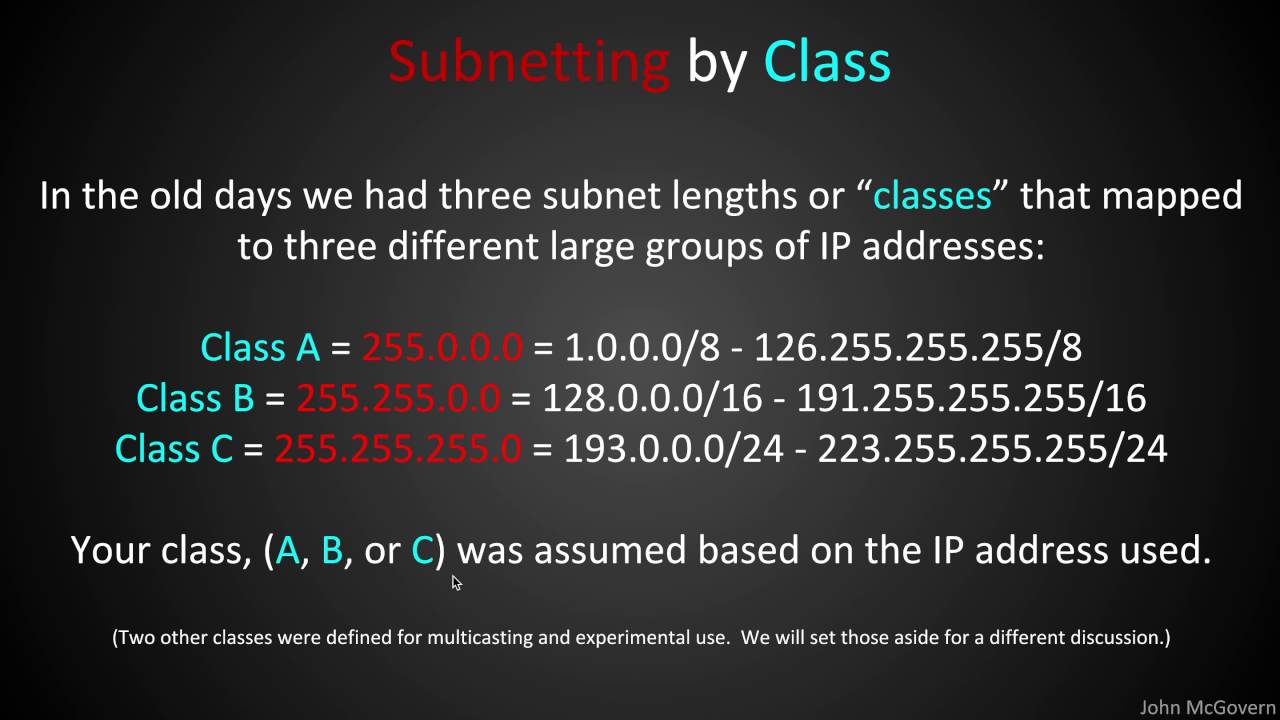 Subnetting by Class

In the old days we had three subnet lengths or “classes” that mapped to three different large groups of IP addresses:

Class A = 255.0.0.0 = 1.0.0.0/8 - 126.255.255.255/8
Class B = 255.255.0.0 = 128.0.0.0/16 - 191.255.255.255/16
Class C = 255.255.255.0 = 193.0.0.0/24 - 223.255.255.255/24

Your class, (A, B, or C) was assumed based on the IP address used.

(Two other classes were defined for multicasting and experimental use. We will set those aside for a different discussion.)

John McGovern